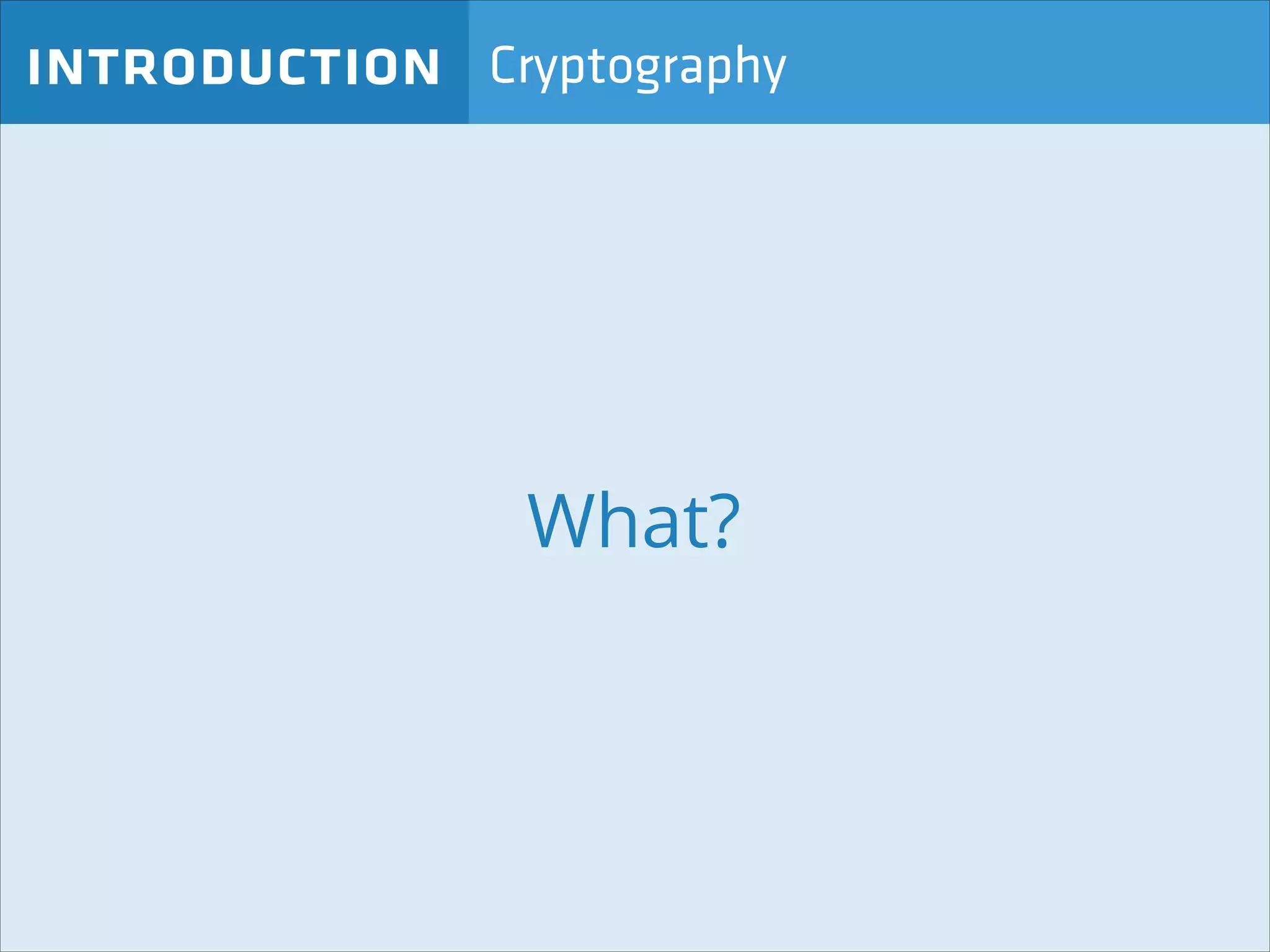 INTRODUCTION Cryptography

What?